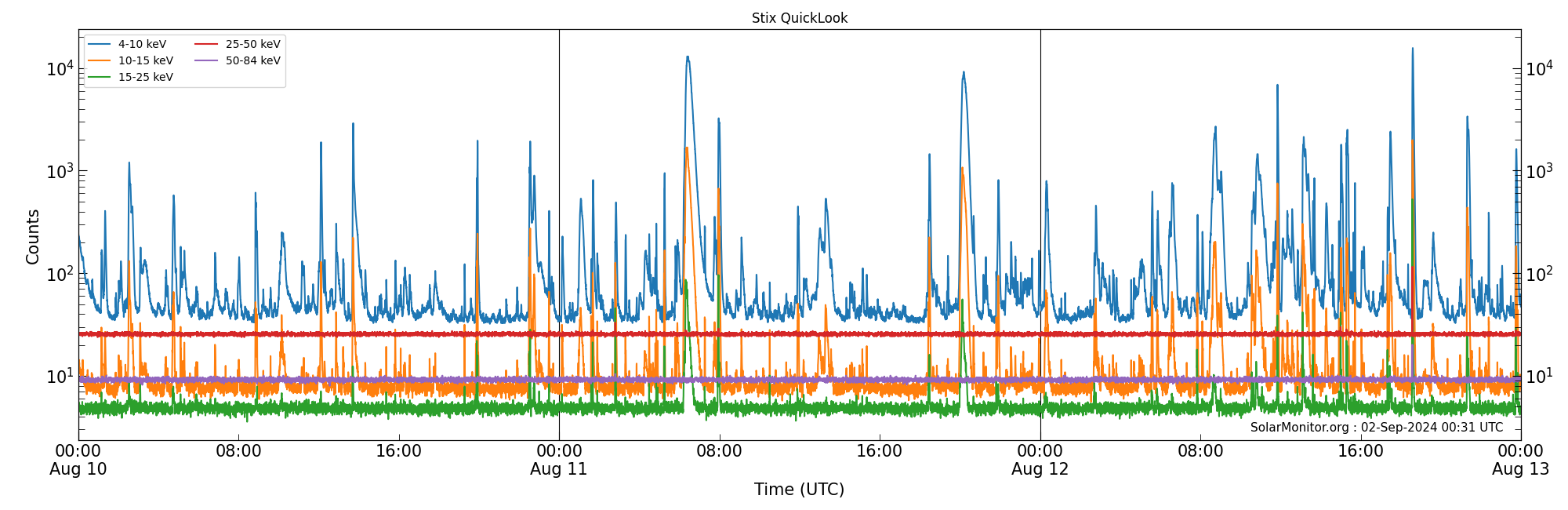 Stix QuickLook

4-10 keV
10-15 keV
15-25 keV
25-50 keV
50-84 keV

Counts

$10^4$
$10^3$
$10^2$
$10^1$

$10^4$
$10^3$
$10^2$
$10^1$

SolarMonitor.org : 02-Sep-2024 00:31 UTC

00:00
Aug 10
08:00
16:00
00:00
Aug 11
08:00
16:00
00:00
Aug 12
08:00
16:00
00:00
Aug 13

Time (UTC)